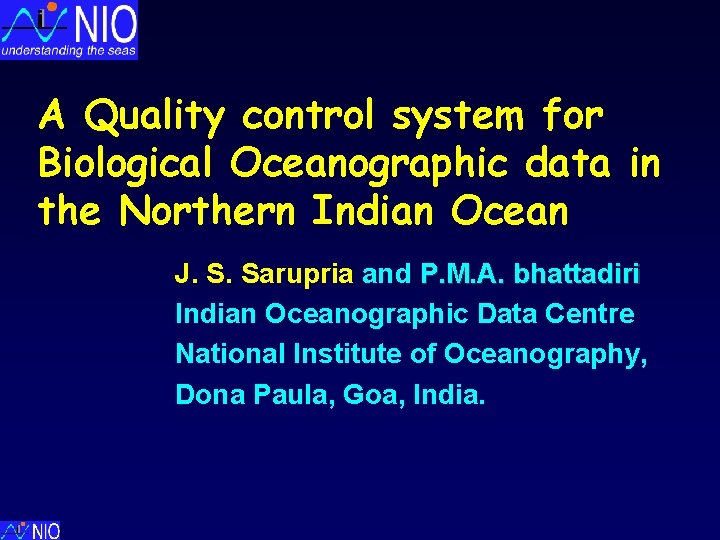 NIO
understanding the seas

A Quality control system for Biological Oceanographic data in the Northern Indian Ocean

J. S. Sarupria and P.M.A. bhattadiri
Indian Oceanographic Data Centre
National Institute of Oceanography,
Dona Paula, Goa, India.

NIO